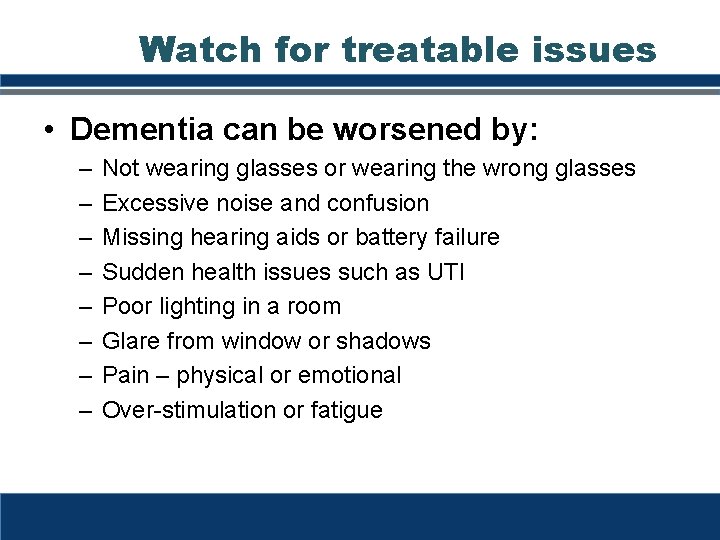 Watch for treatable issues

• Dementia can be worsened by:
– Not wearing glasses or wearing the wrong glasses
– Excessive noise and confusion
– Missing hearing aids or battery failure
– Sudden health issues such as UTI
– Poor lighting in a room
– Glare from window or shadows
– Pain – physical or emotional
– Over-stimulation or fatigue